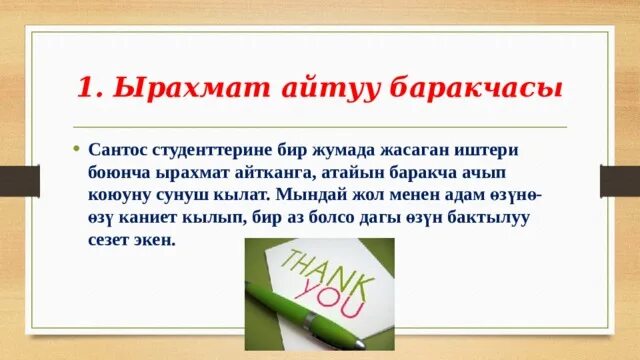 1. Ырахмат айтуу баракчасы

• Сантос студенттерине бир жумада жасаган иштери боюнча ырахмат айтканга, атайын баракча ачып коюуну сунуш кылат. Мындай жол менен адам өзүнө-өзү каниет кылып, бир аз болсо дагы өзүн бактылуу сезет экен.

THANK YOU